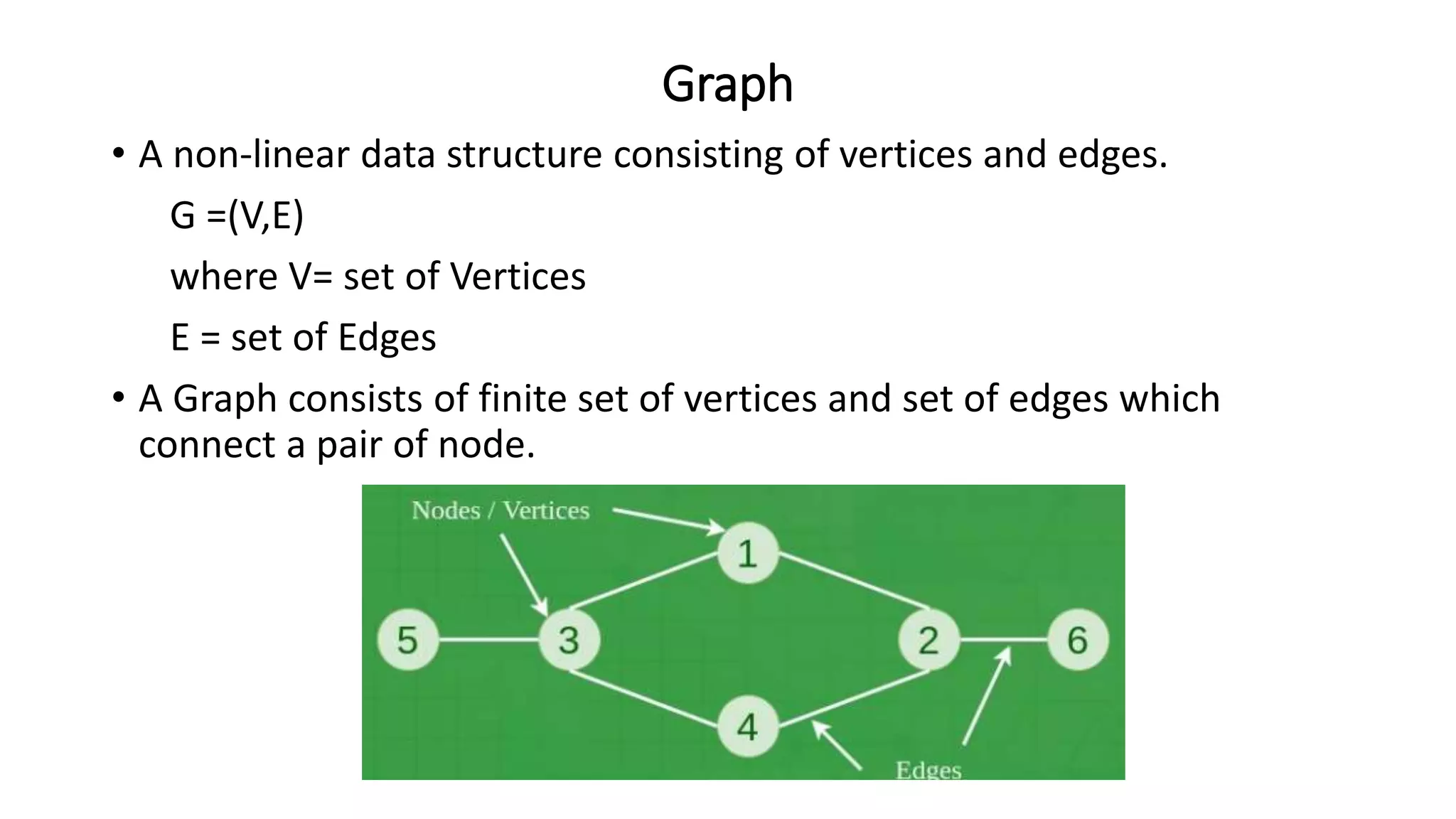 Graph

• A non-linear data structure consisting of vertices and edges.

G =(V,E)

where V= set of Vertices

E = set of Edges

• A Graph consists of finite set of vertices and set of edges which connect a pair of node.

Nodes / Vertices

1

5

3

2

6

4

Edges